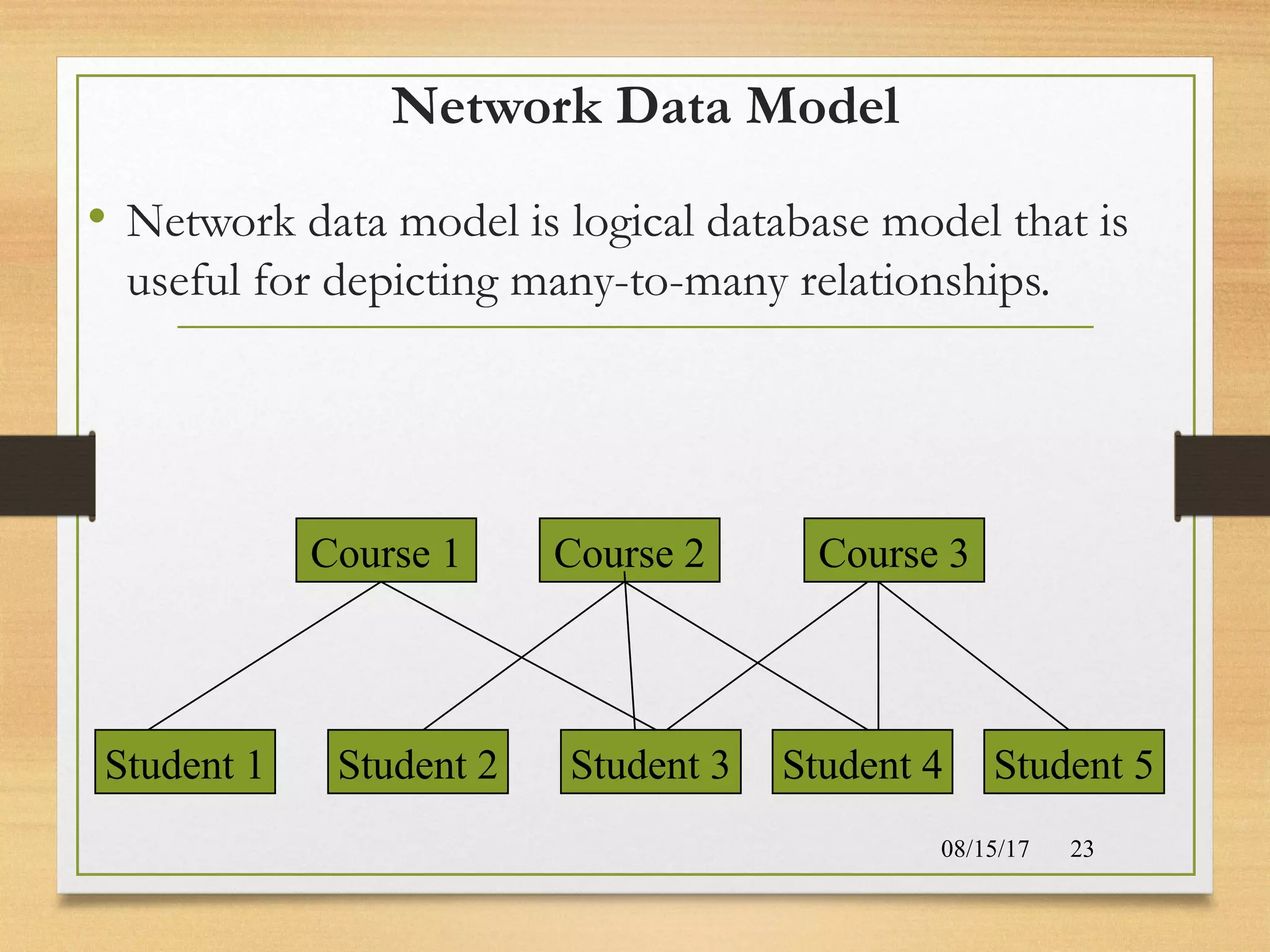 Network Data Model

• Network data model is logical database model that is useful for depicting many-to-many relationships.

Course 1
Course 2
Course 3

Student 1
Student 2
Student 3
Student 4
Student 5

08/15/17 23